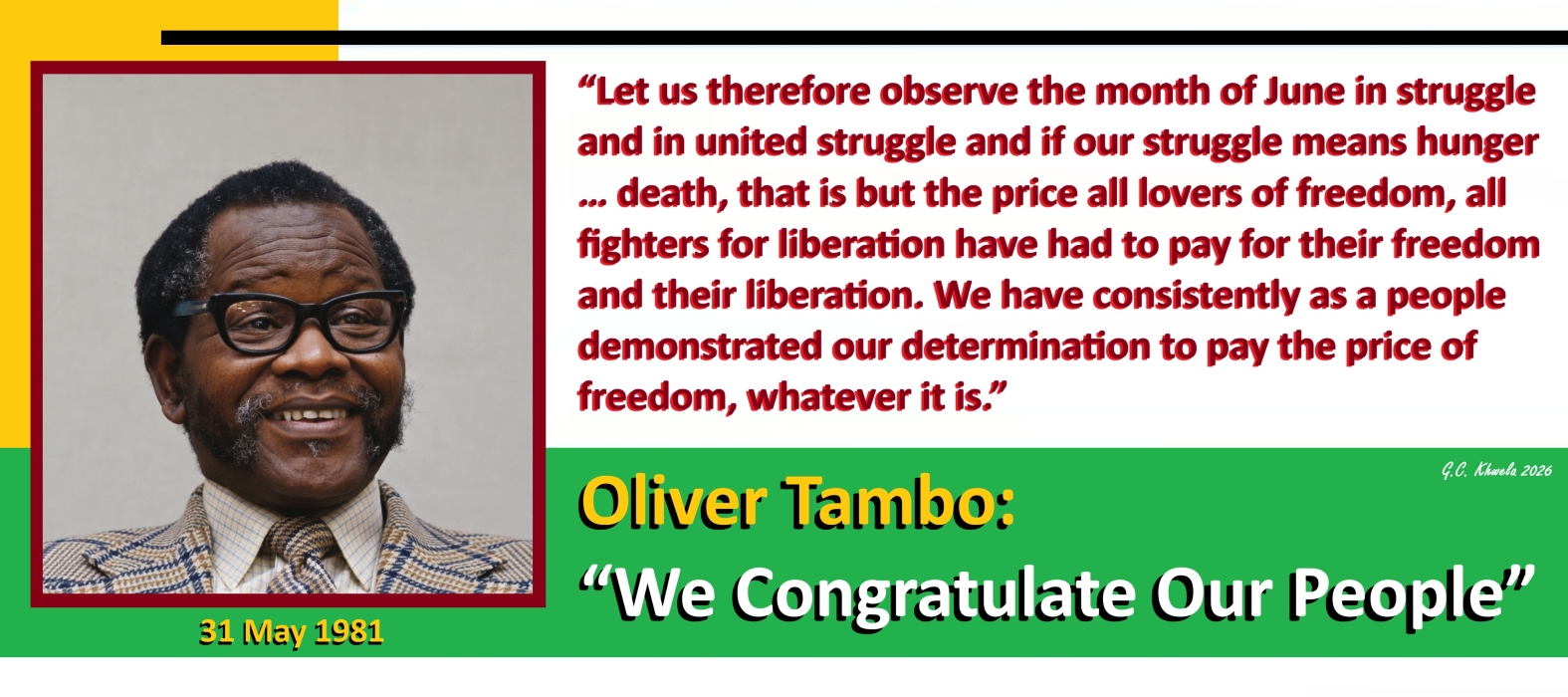 “Let us therefore observe the month of June in struggle and in united struggle and if our struggle means hunger ... death, that is but the price all lovers of freedom, all fighters for liberation have had to pay for their freedom and their liberation. We have consistently as a people demonstrated our determination to pay the price of freedom, whatever it is.”

G.C. Khwela 2026

Oliver Tambo:
“We Congratulate Our People”

31 May 1981